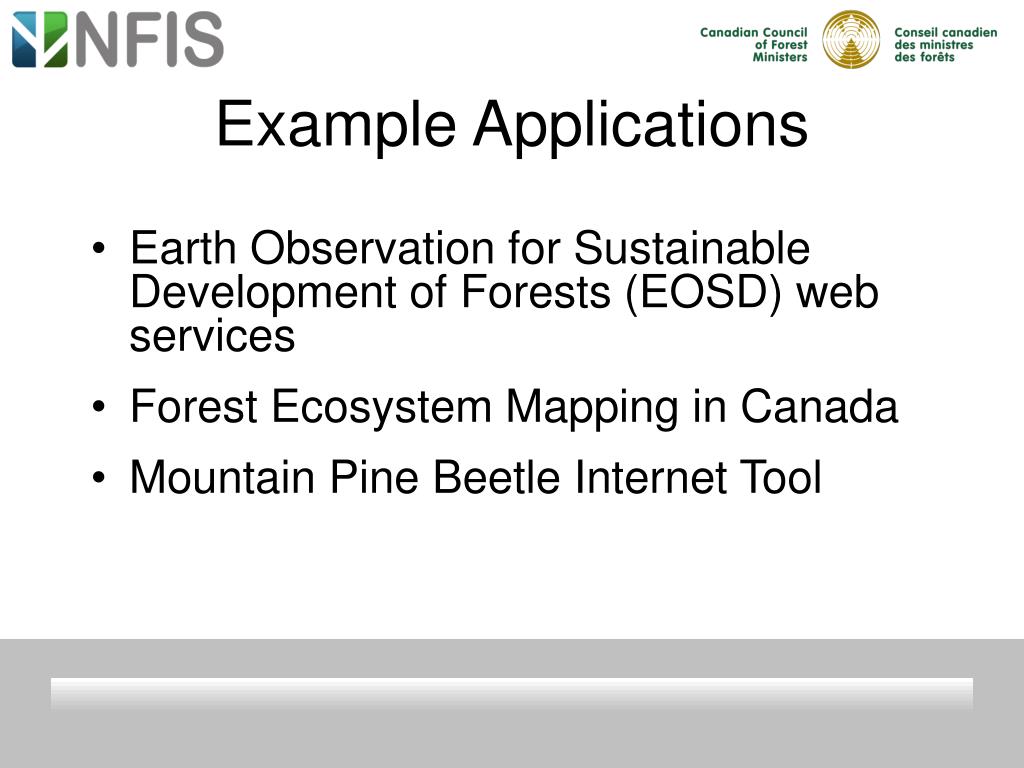 NFIS

Canadian Council of Forest Ministers

Conseil canadien des ministres des forêts

Example Applications

• Earth Observation for Sustainable Development of Forests (EOSD) web services

• Forest Ecosystem Mapping in Canada

• Mountain Pine Beetle Internet Tool